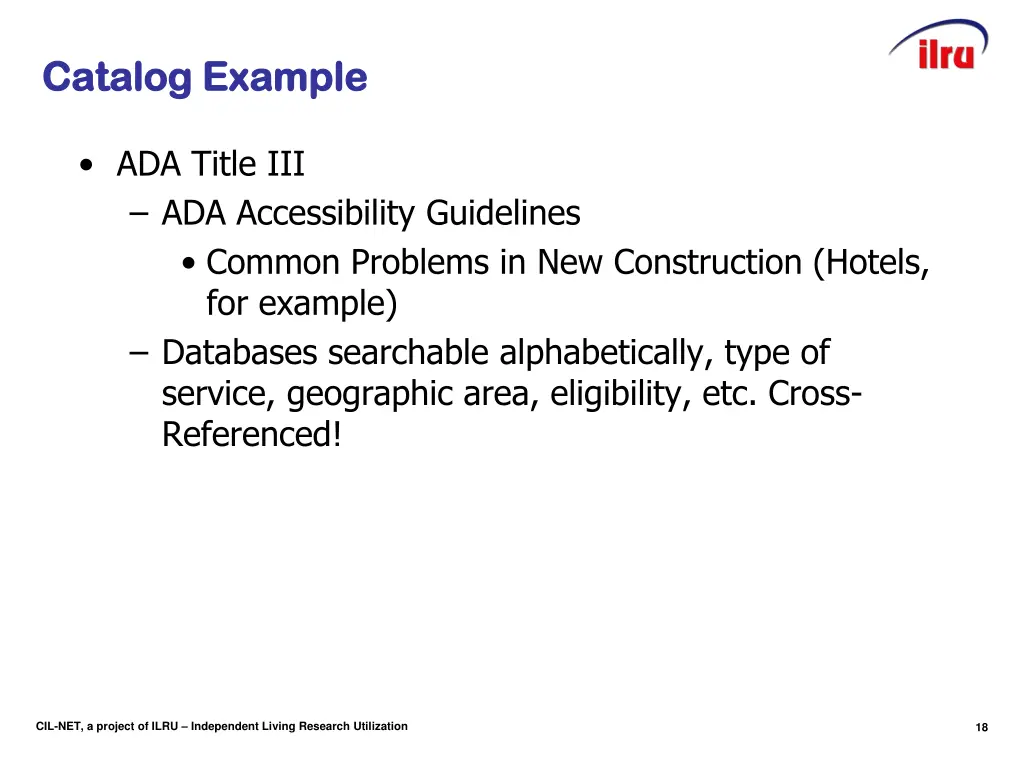 ilru

Catalog Example

• ADA Title III
– ADA Accessibility Guidelines
• Common Problems in New Construction (Hotels, for example)
– Databases searchable alphabetically, type of service, geographic area, eligibility, etc. Cross-Referenced!

CIL-NET, a project of ILRU – Independent Living Research Utilization

18